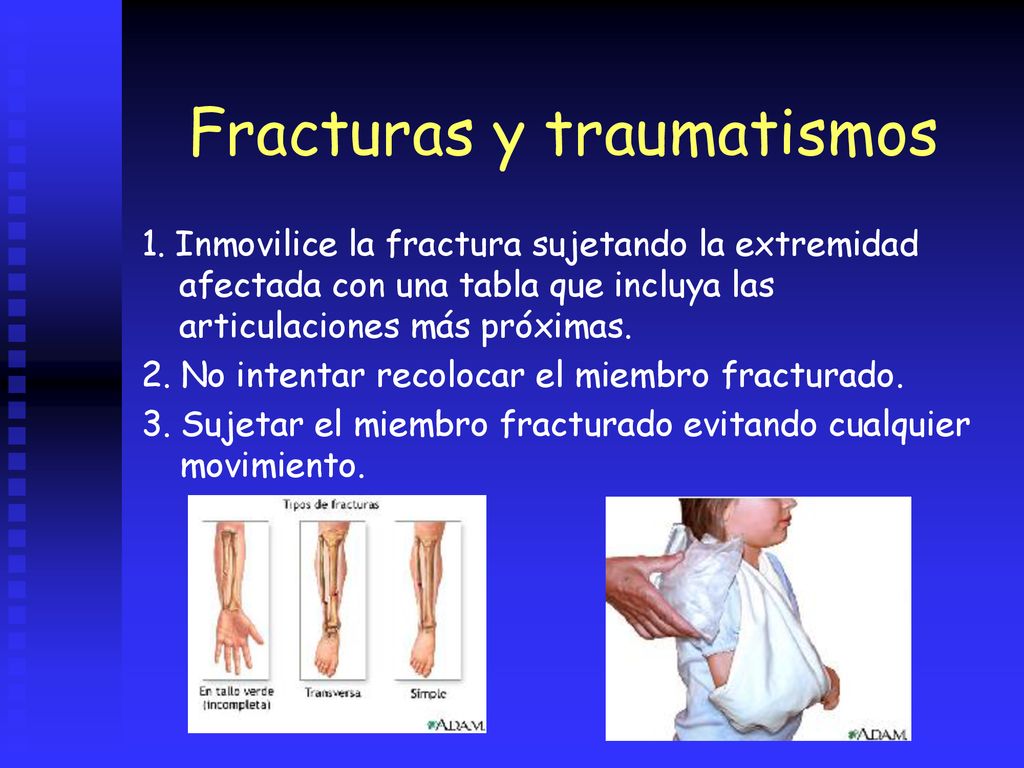 Fracturas y traumatismos

1. Inmovilice la fractura sujetando la extremidad afectada con una tabla que incluya las articulaciones más próximas.

2. No intentar recolocar el miembro fracturado.

3. Sujetar el miembro fracturado evitando cualquier movimiento.

Tipos de fracturas

En tallo verde (incompleta)

Transversa

Simple

A.D.A.M.

A.D.A.M.